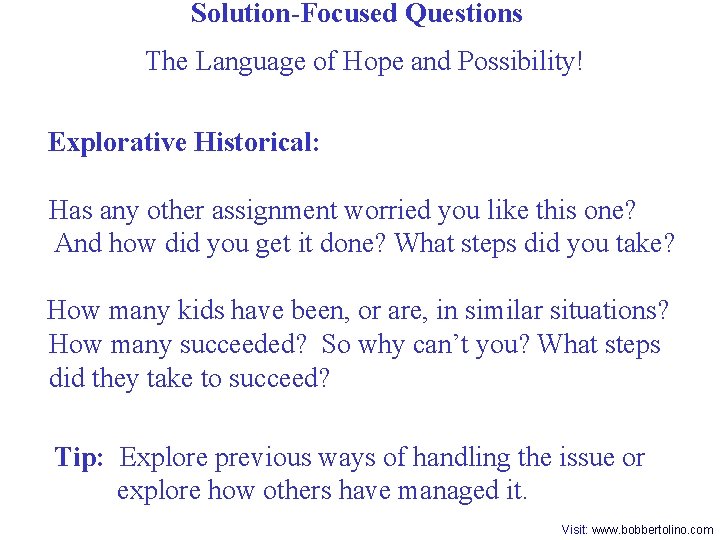 Solution-Focused Questions

The Language of Hope and Possibility!

Explorative Historical:

Has any other assignment worried you like this one? And how did you get it done? What steps did you take?

How many kids have been, or are, in similar situations? How many succeeded? So why can't you? What steps did they take to succeed?

Tip: Explore previous ways of handling the issue or explore how others have managed it.

Visit: www.bobbertolino.com